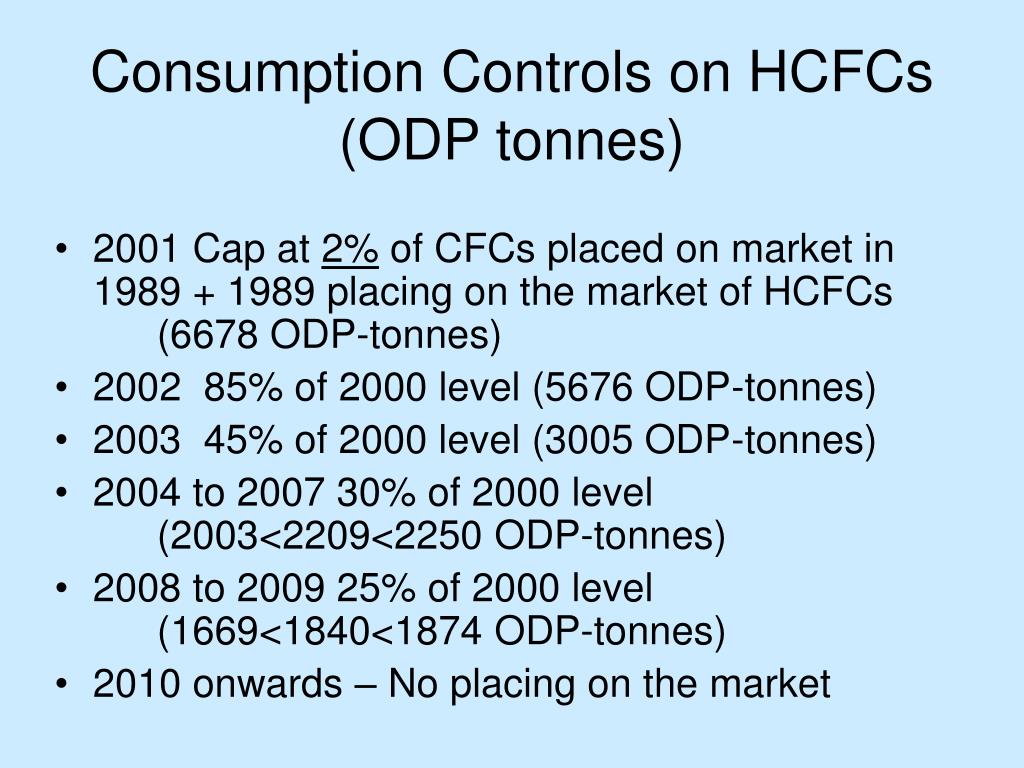 Consumption Controls on HCFCs (ODP tonnes)

• 2001 Cap at 2% of CFCs placed on market in 1989 + 1989 placing on the market of HCFCs (6678 ODP-tonnes)
• 2002 85% of 2000 level (5676 ODP-tonnes)
• 2003 45% of 2000 level (3005 ODP-tonnes)
• 2004 to 2007 30% of 2000 level (2003<2209<2250 ODP-tonnes)
• 2008 to 2009 25% of 2000 level (1669<1840<1874 ODP-tonnes)
• 2010 onwards – No placing on the market